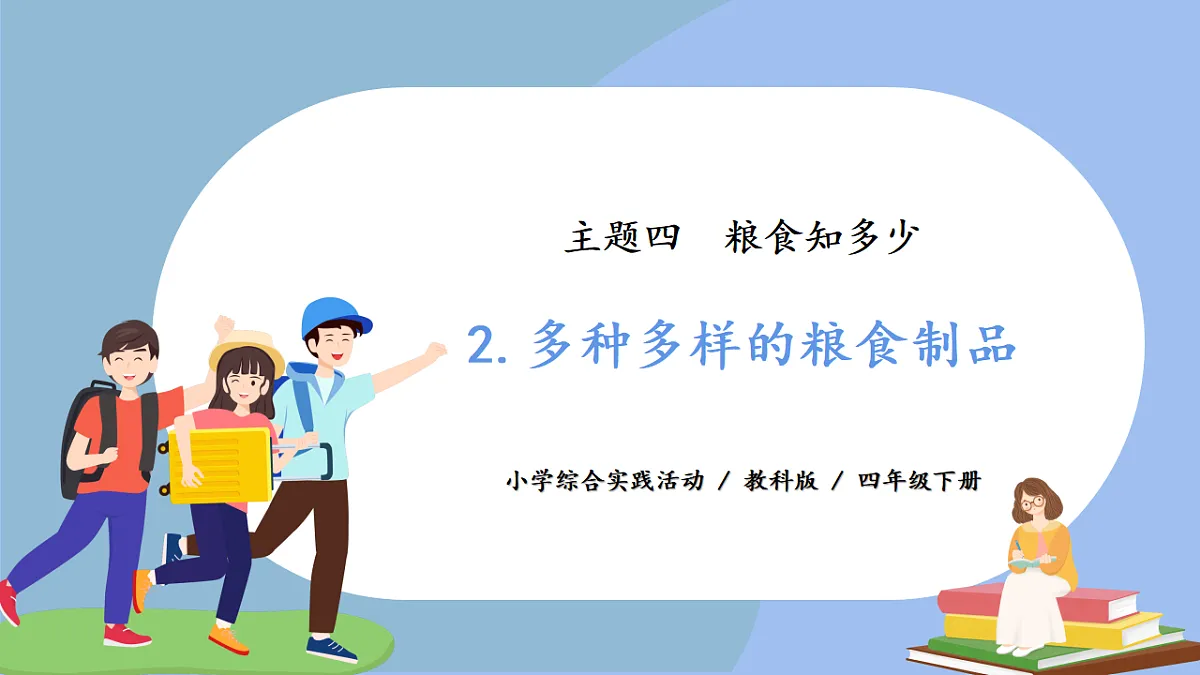 主题四　粮食知多少

2. 多种多样的粮食制品

小学综合实践活动 / 教科版 / 四年级下册